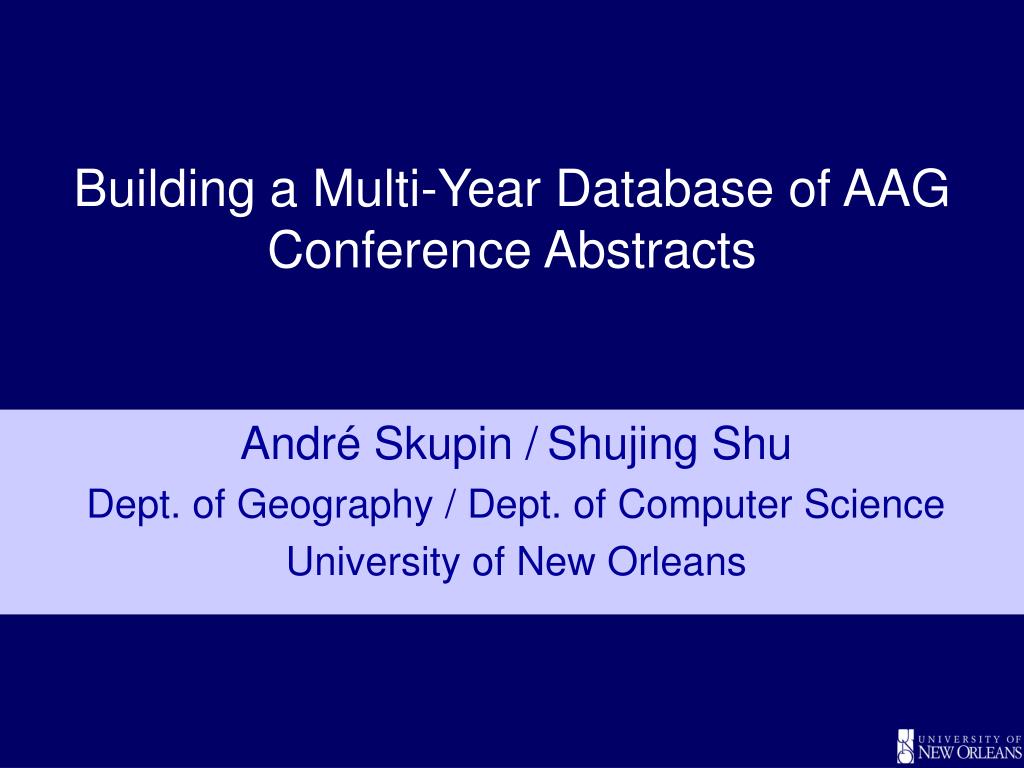 Building a Multi-Year Database of AAG Conference Abstracts

André Skupin / Shujing Shu

Dept. of Geography / Dept. of Computer Science

University of New Orleans

UNIVERSITY OF NEW ORLEANS